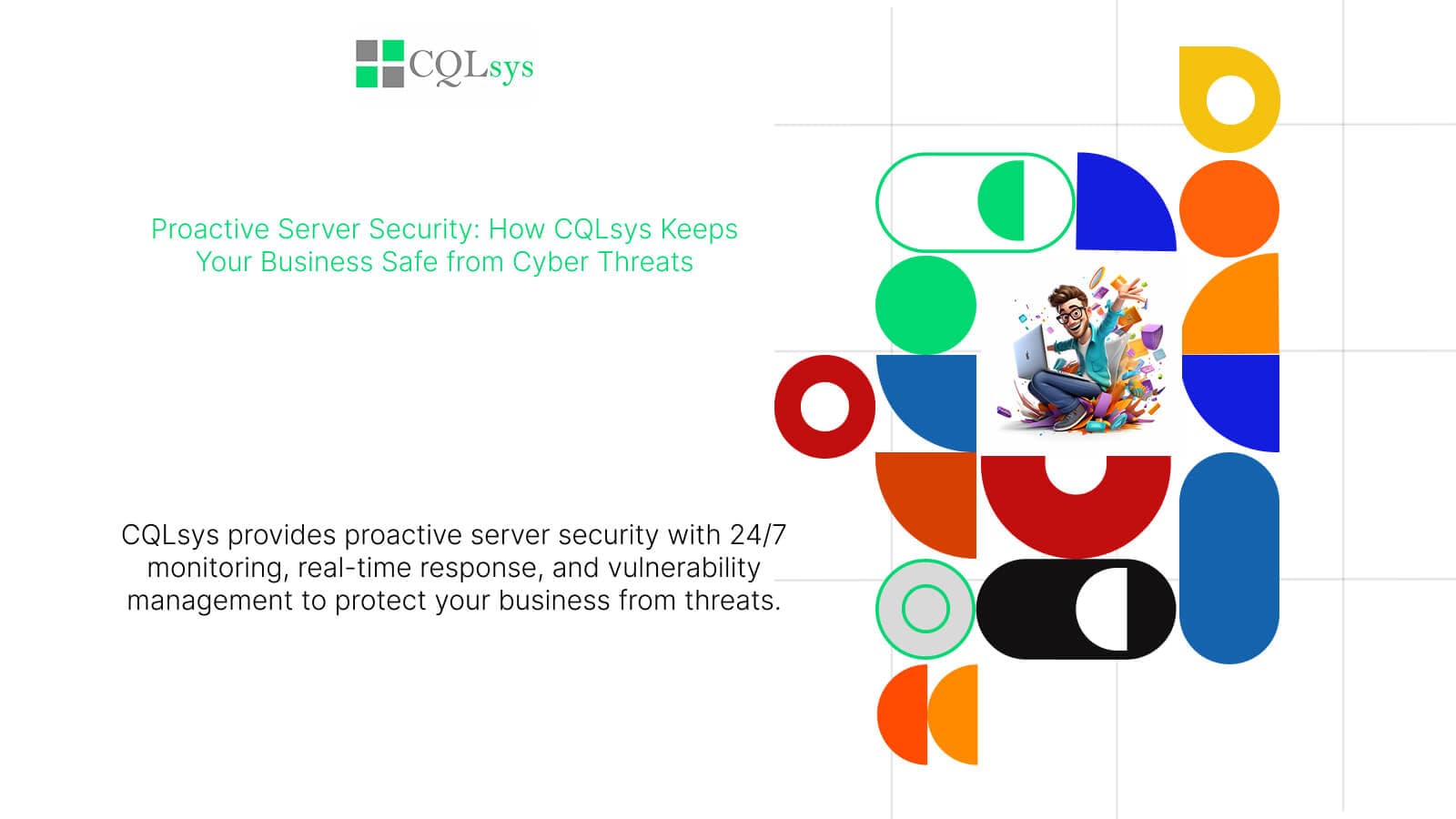 CQLsys

Proactive Server Security: How CQLsys Keeps Your Business Safe from Cyber Threats

CQLsys provides proactive server security with 24/7 monitoring, real-time response, and vulnerability management to protect your business from threats.